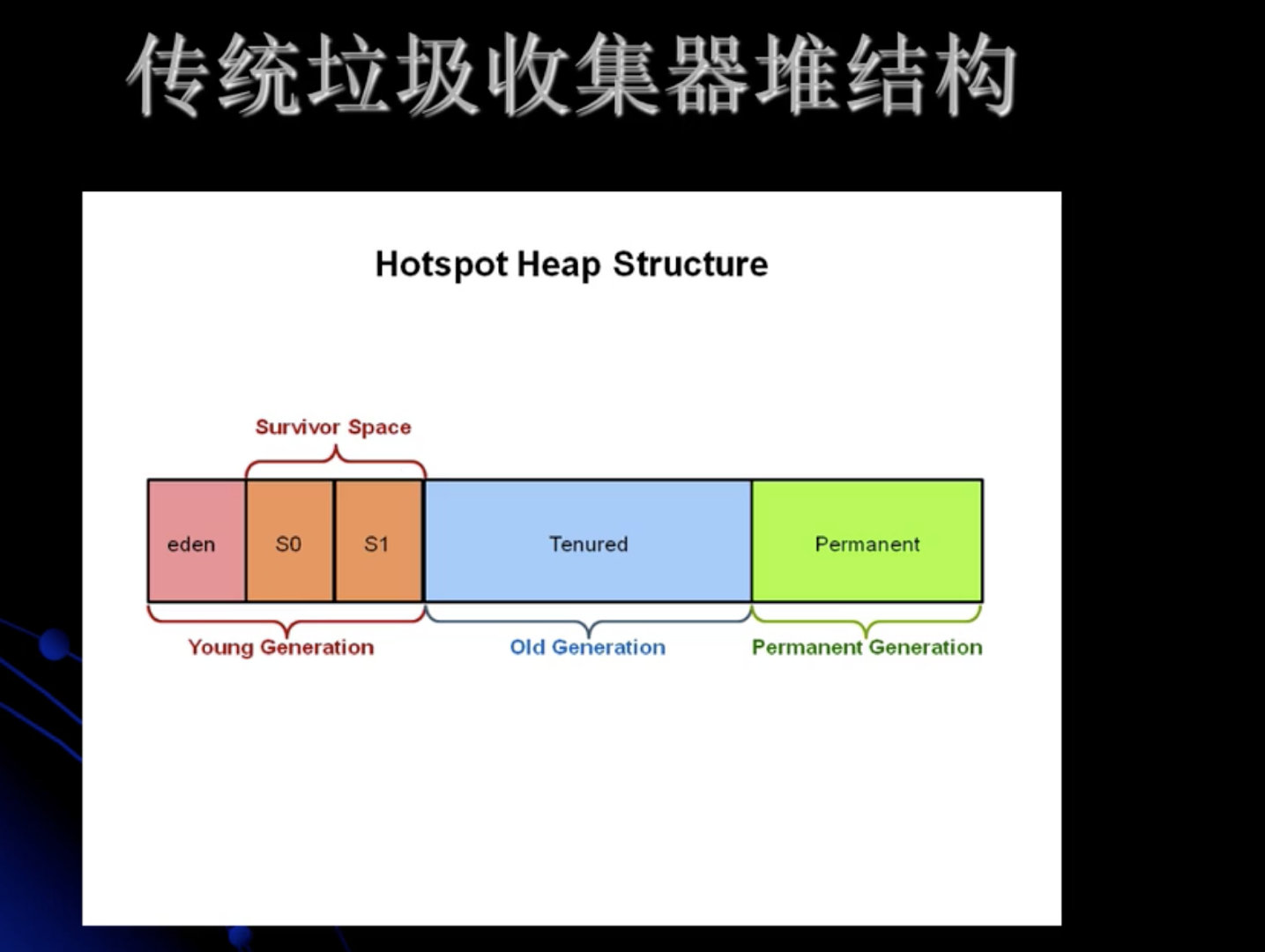 传统垃圾收集器堆结构

Hotspot Heap Structure

Survivor Space

eden

S0

S1

Tenured

Permanent

Young Generation

Old Generation

Permanent Generation